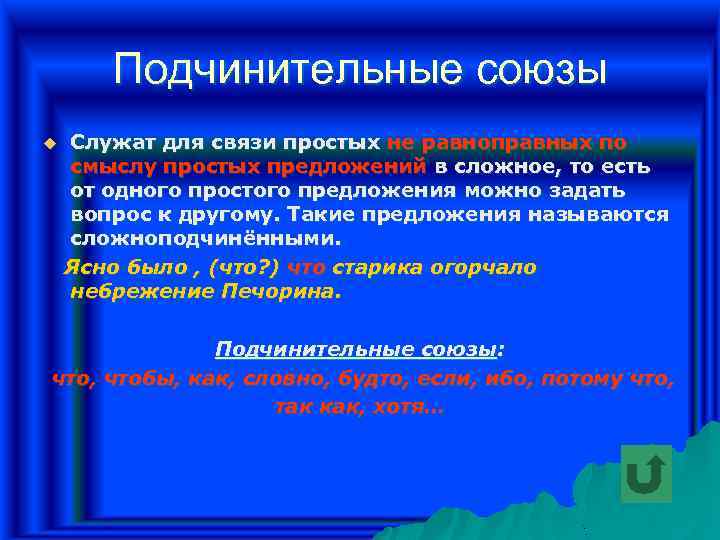 Подчинительные союзы

Служат для связи простых не равноправных по смыслу простых предложений в сложное, то есть от одного простого предложения можно задать вопрос к другому. Такие предложения называются сложноподчинёнными.

Ясно было , (что?) что старика огорчало небрежение Печорина.

Подчинительные союзы:

что, чтобы, как, словно, будто, если, ибо, потому что, так как, хотя…